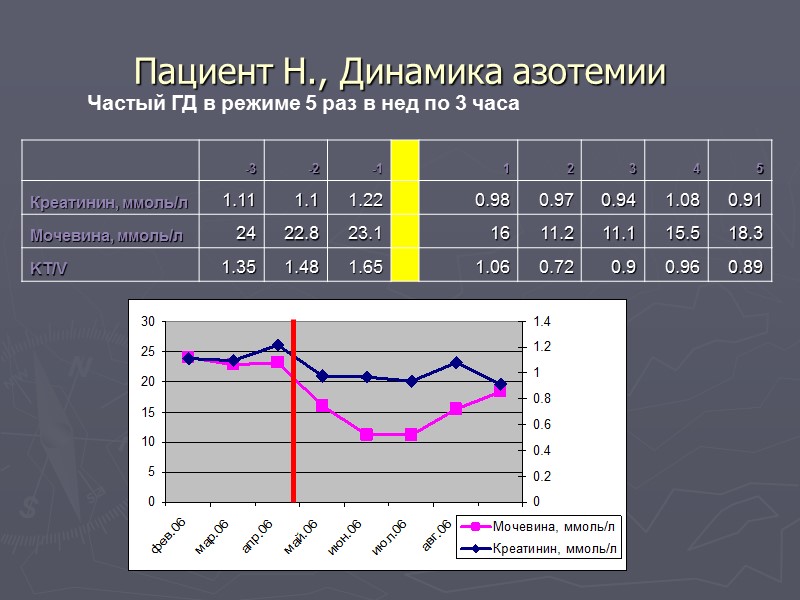 Пациент Н., Динамика азотемии

Частый ГД в режиме 5 раз в нед по 3 часа

| | -3 | -2 | -1 | | 1 | 2 | 3 | 4 | 5 |
|---|---|---|---|---|---|---|---|---|---|
| Креатинин, ммоль/л | 1.11 | 1.1 | 1.22 | | 0.98 | 0.97 | 0.94 | 1.08 | 0.91 |
| Мочевина, ммоль/л | 24 | 22.8 | 23.1 | | 16 | 11.2 | 11.1 | 15.5 | 18.3 |
| KT/V | 1.35 | 1.48 | 1.65 | | 1.06 | 0.72 | 0.9 | 0.96 | 0.89 |

30
25
20
15
10
5
0

1.4
1.2
1
0.8
0.6
0.4
0.2
0

фев.06
мар.06
апр.06
май.06
июн.06
июл.06
авг.06

Мочевина, ммоль/л
Креатинин, ммоль/л